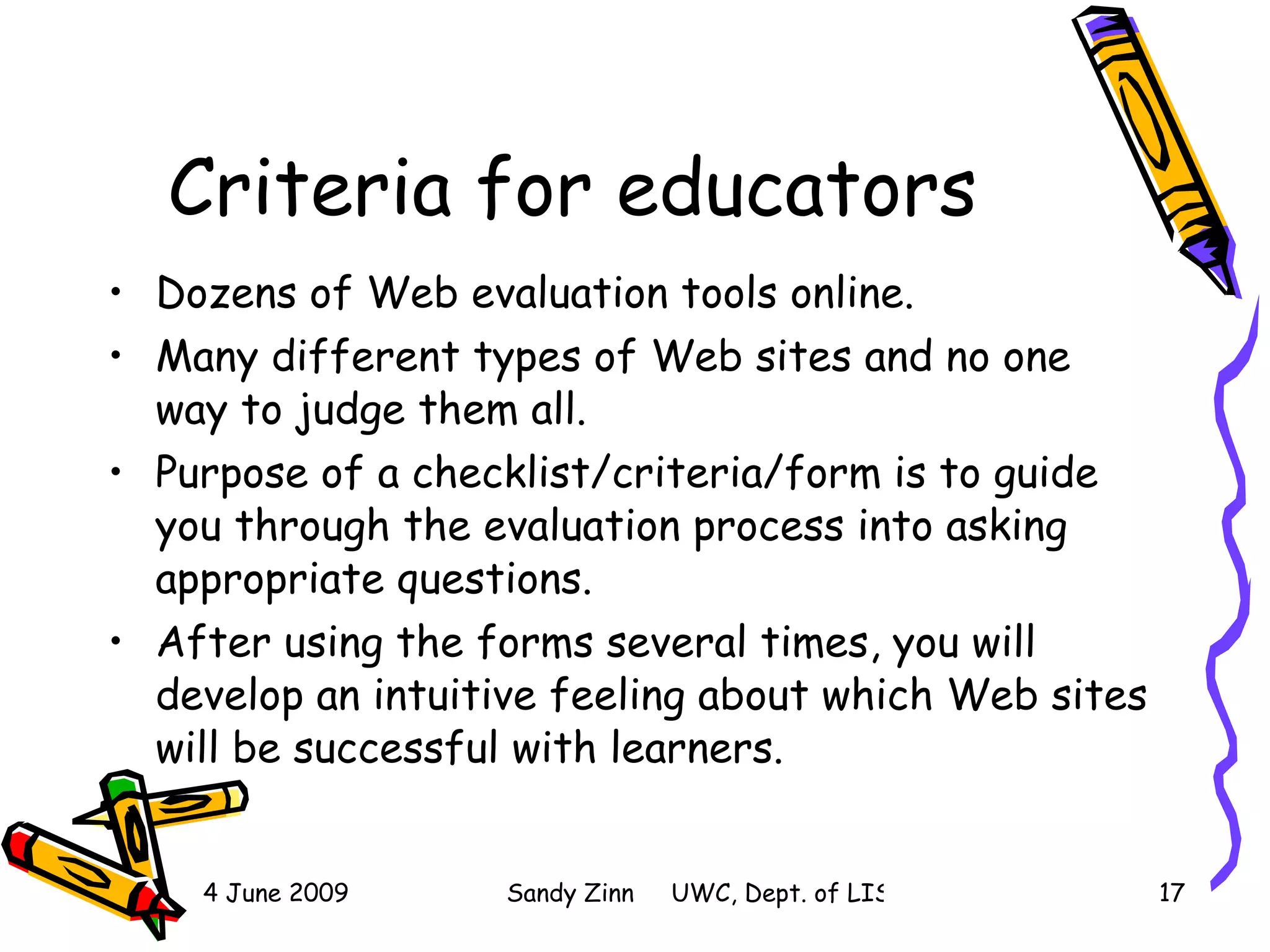 Criteria for educators

• Dozens of Web evaluation tools online.
• Many different types of Web sites and no one way to judge them all.
• Purpose of a checklist/criteria/form is to guide you through the evaluation process into asking appropriate questions.
• After using the forms several times, you will develop an intuitive feeling about which Web sites will be successful with learners.

4 June 2009 Sandy Zinn UWC, Dept. of LIS 17